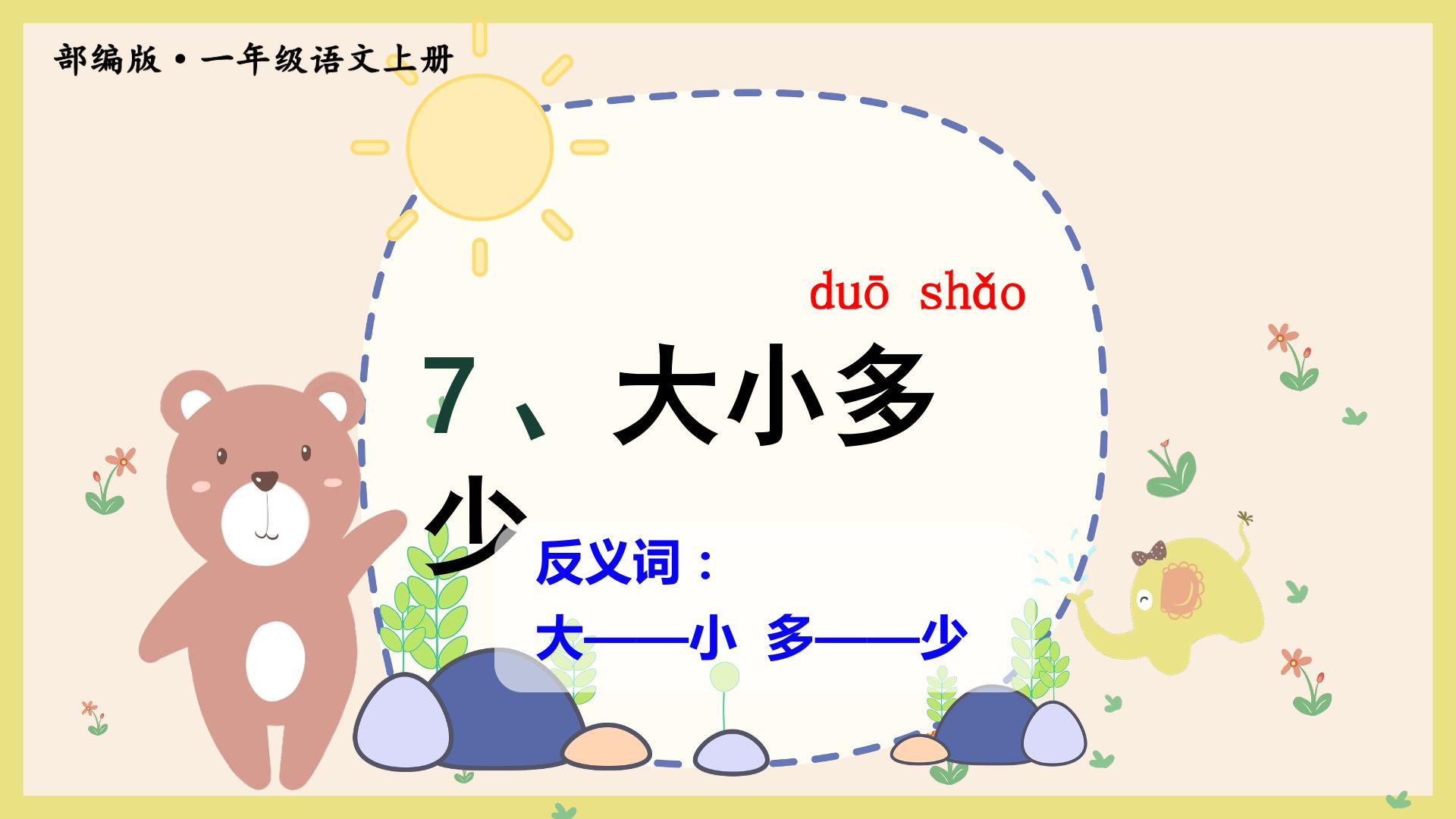 部编版•一年级语文上册

duō shǎo

7、大小多少

反义词：

大——小 多——少